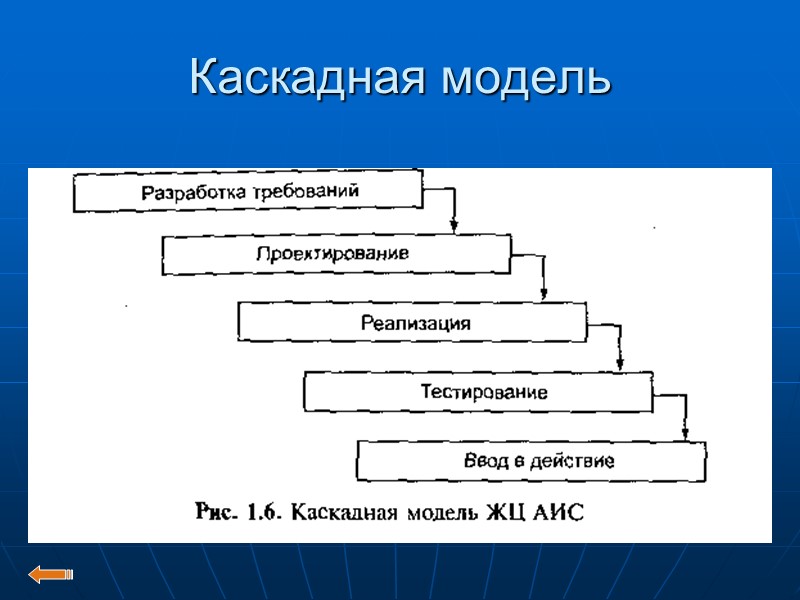 Каскадная модель

Разработка требований

Проектирование

Реализация

Тестирование

Ввод в действие

Рис. 1.6. Каскадная модель ЖЦ АИС